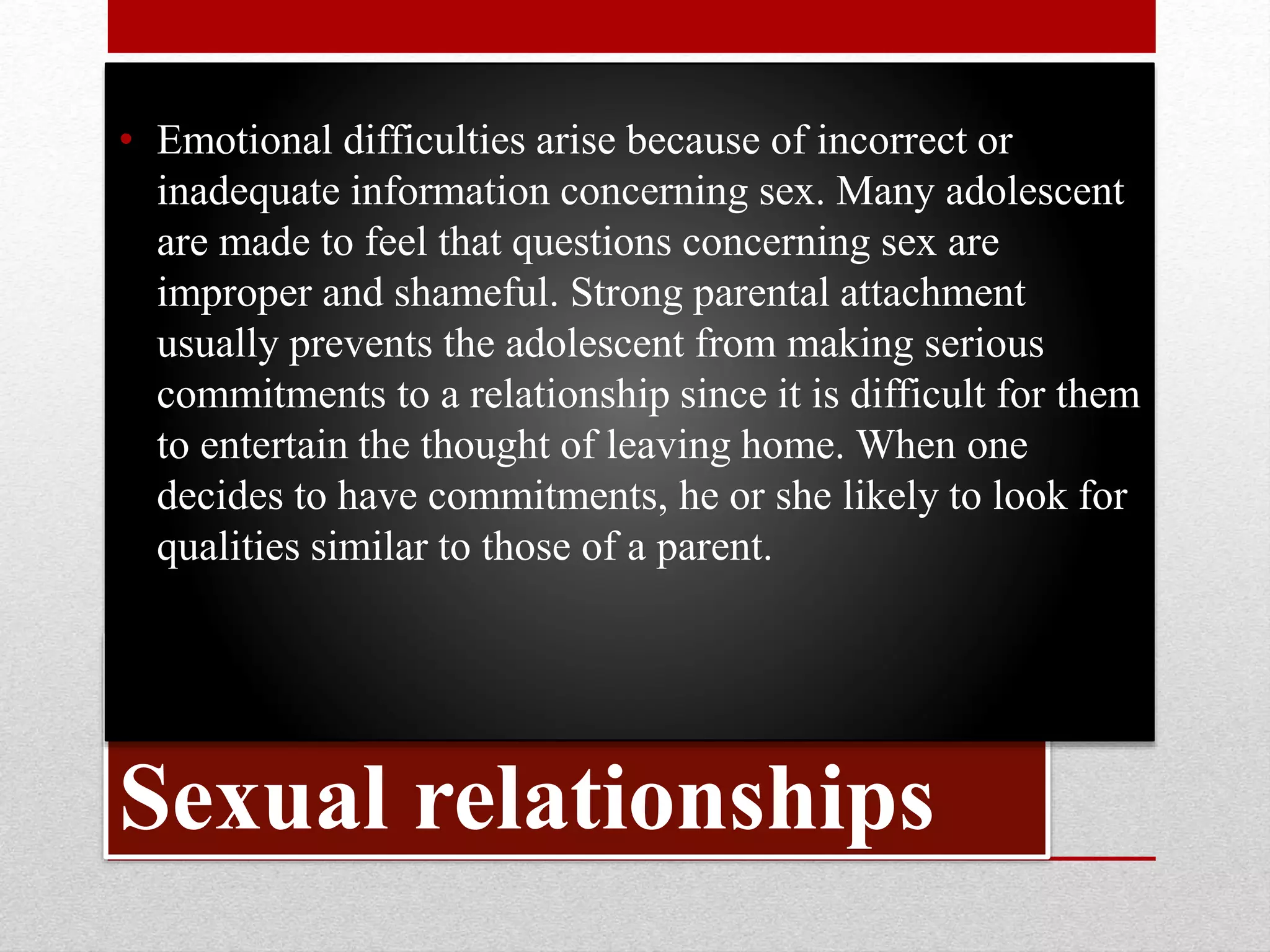 • Emotional difficulties arise because of incorrect or inadequate information concerning sex. Many adolescent are made to feel that questions concerning sex are improper and shameful. Strong parental attachment usually prevents the adolescent from making serious commitments to a relationship since it is difficult for them to entertain the thought of leaving home. When one decides to have commitments, he or she likely to look for qualities similar to those of a parent.

Sexual relationships